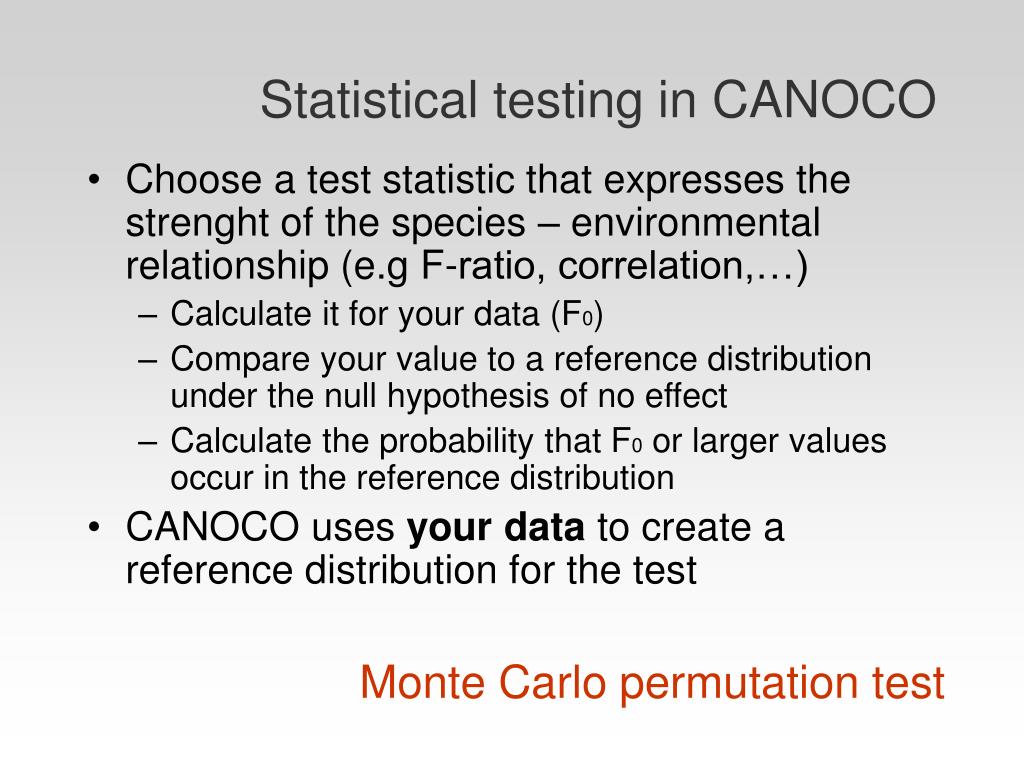 Statistical testing in CANOCO

• Choose a test statistic that expresses the strenght of the species – environmental relationship (e.g F-ratio, correlation,…)
– Calculate it for your data ($F_0$)
– Compare your value to a reference distribution under the null hypothesis of no effect
– Calculate the probability that $F_0$ or larger values occur in the reference distribution
• CANOCO uses **your data** to create a reference distribution for the test

Monte Carlo permutation test